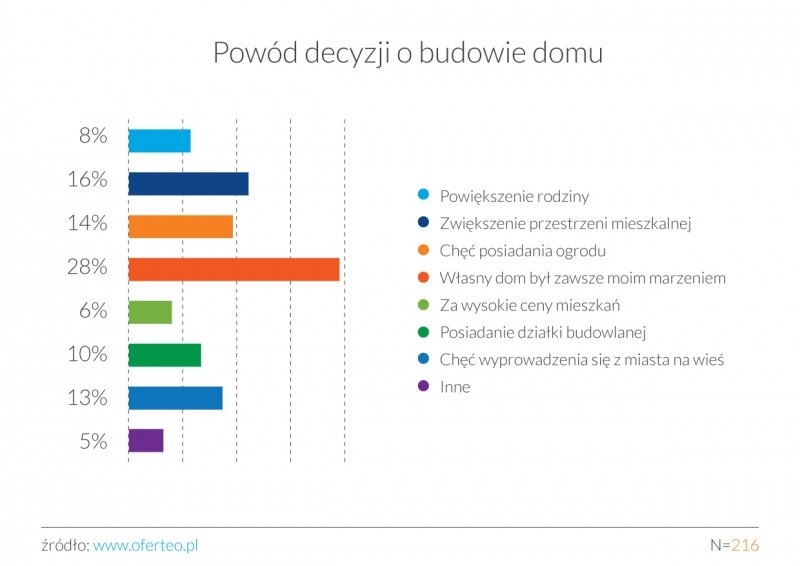 Powód decyzji o budowie domu

8%
16%
14%
28%
6%
10%
13%
5%

Powiększenie rodziny
Zwiększenie przestrzeni mieszkalnej
Chęć posiadania ogrodu
Własny dom był zawsze moim marzeniem
Za wysokie ceny mieszkań
Posiadanie działki budowlanej
Chęć wyprowadzenia się z miasta na wieś
Inne

źródło: www.oferteo.pl

N=216